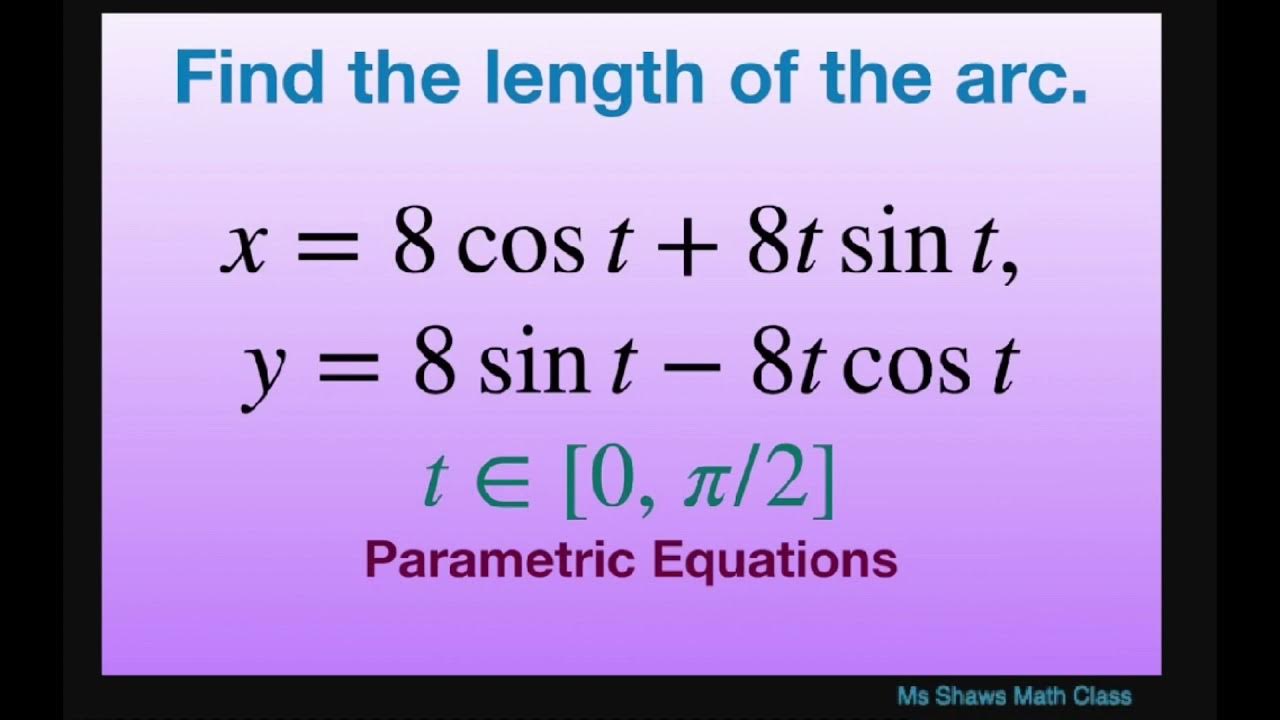 Find the length of the arc.

$x = 8\cos t + 8t\sin t,$

$y = 8\sin t - 8t\cos t$

$t \in [0, \pi/2]$

Parametric Equations

Ms Shaws Math Class